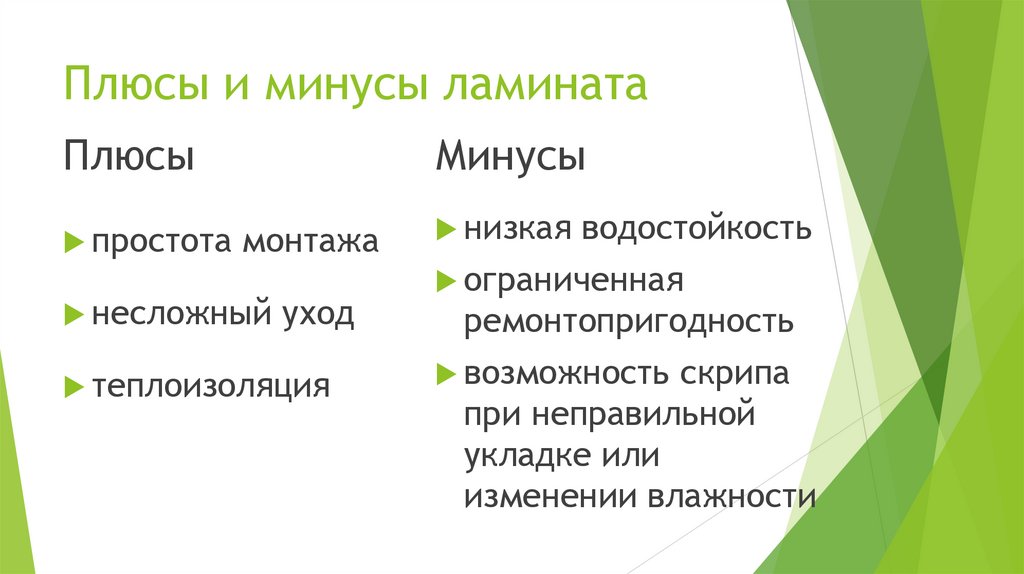 Плюсы и минусы ламината

Плюсы

простота монтажа

несложный уход

теплоизоляция

Минусы

низкая водостойкость

ограниченная ремонтопригодность

возможность скрипа при неправильной укладке или изменении влажности